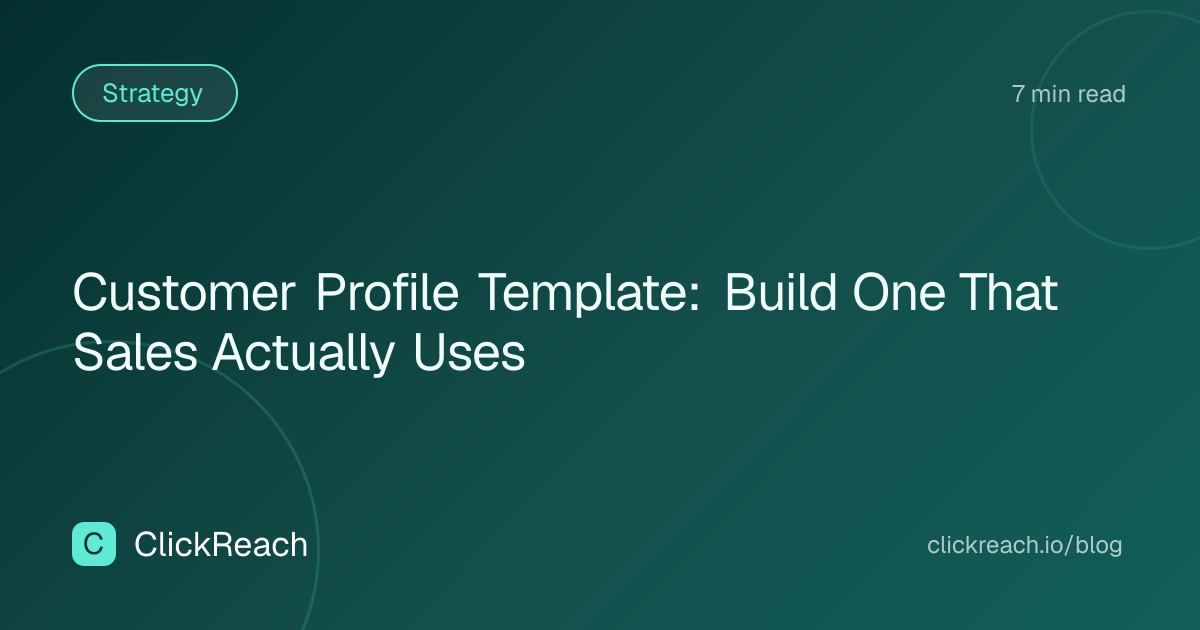 Strategy

7 min read

Customer Profile Template: Build One That Sales Actually Uses

C ClickReach

clickreach.io/blog